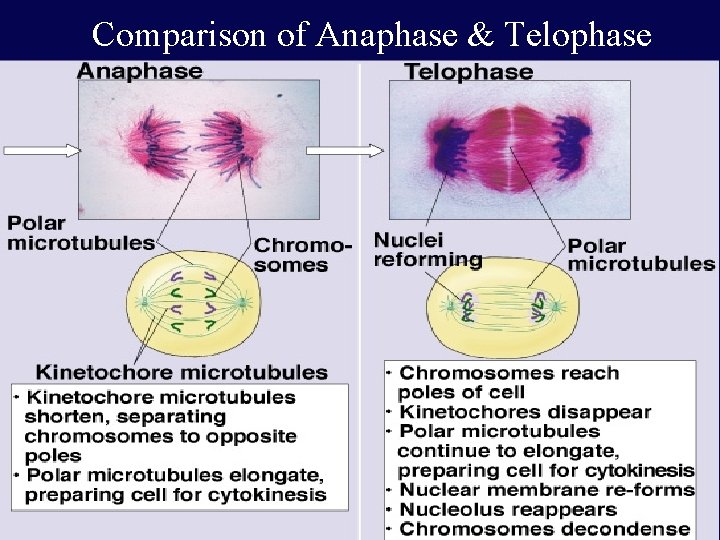 Comparison of Anaphase & Telophase

Anaphase

Polar microtubules

Chromosomes

Kinetochore microtubules

• Kinetochore microtubules shorten, separating chromosomes to opposite poles
• Polar microtubules elongate, preparing cell for cytokinesis

Telophase

Nuclei reforming

Polar microtubules

• Chromosomes reach poles of cell
• Kinetochores disappear
• Polar microtubules continue to elongate, preparing cell for cytokinesis
• Nuclear membrane re-forms
• Nucleolus reappears
• Chromosomes decondense